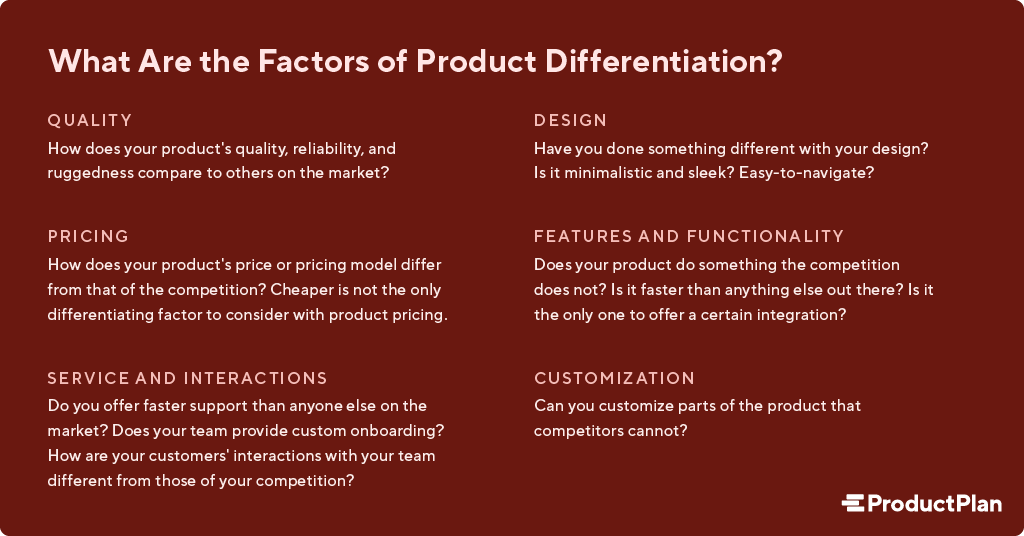 What Are the Factors of Product Differentiation?

QUALITY
How does your product's quality, reliability, and ruggedness compare to others on the market?

PRICING
How does your product's price or pricing model differ from that of the competition? Cheaper is not the only differentiating factor to consider with product pricing.

SERVICE AND INTERACTIONS
Do you offer faster support than anyone else on the market? Does your team provide custom onboarding? How are your customers' interactions with your team different from those of your competition?

DESIGN
Have you done something different with your design? Is it minimalistic and sleek? Easy-to-navigate?

FEATURES AND FUNCTIONALITY
Does your product do something the competition does not? Is it faster than anything else out there? Is it the only one to offer a certain integration?

CUSTOMIZATION
Can you customize parts of the product that competitors cannot?

ProductPlan